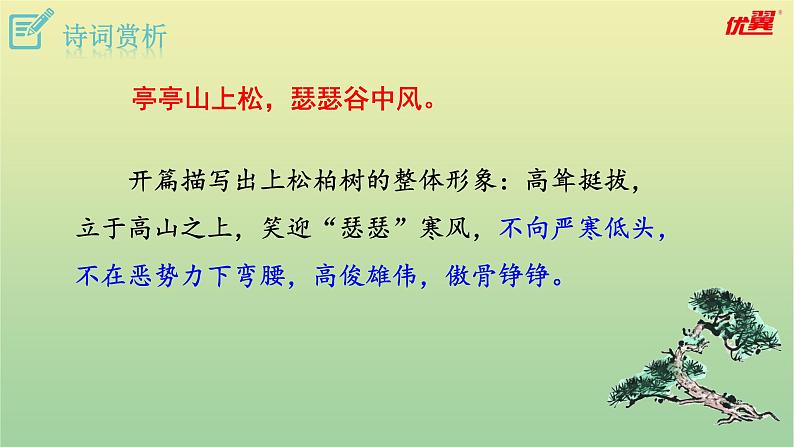 诗词赏析

优翼

亭亭山上松，瑟瑟谷中风。

开篇描写出上松柏树的整体形象：高耸挺拔，立于高山之上，笑迎“瑟瑟”寒风，不向严寒低头，不在恶势力下弯腰，高俊雄伟，傲骨铮铮。